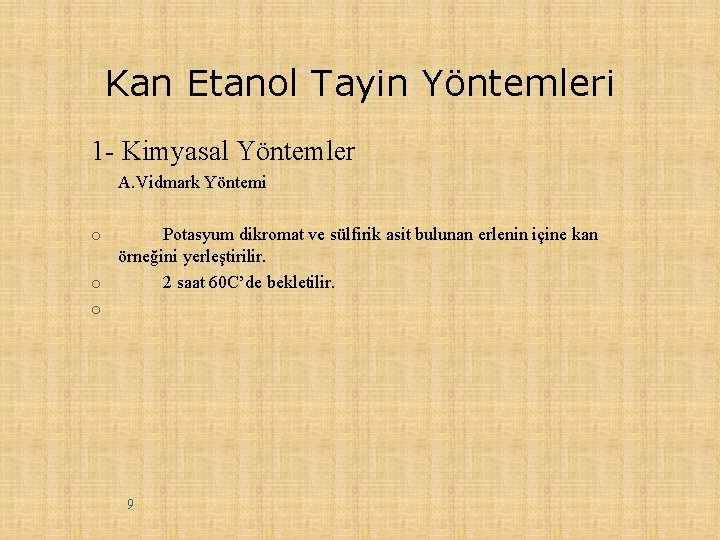 Kan Etanol Tayin Yöntemleri

1- Kimyasal Yöntemler

A.Vidmark Yöntemi

o Potasyum dikromat ve sülfirik asit bulunan erlenin içine kan örneğini yerleştirilir.

o 2 saat 60C’de bekletilir.

o

9